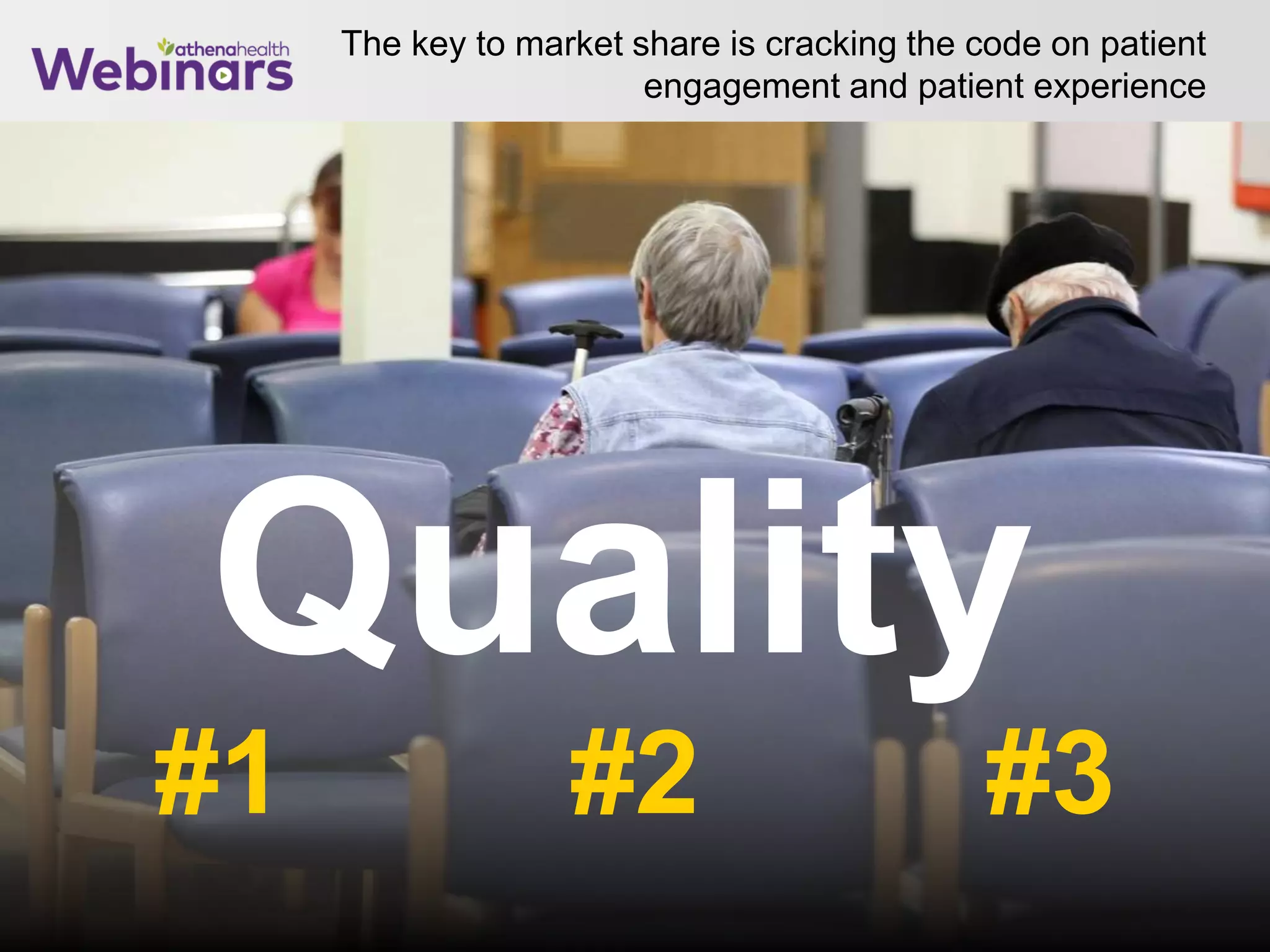 athenahealth Webinars

The key to market share is cracking the code on patient engagement and patient experience

Quality

#1

#2

#3